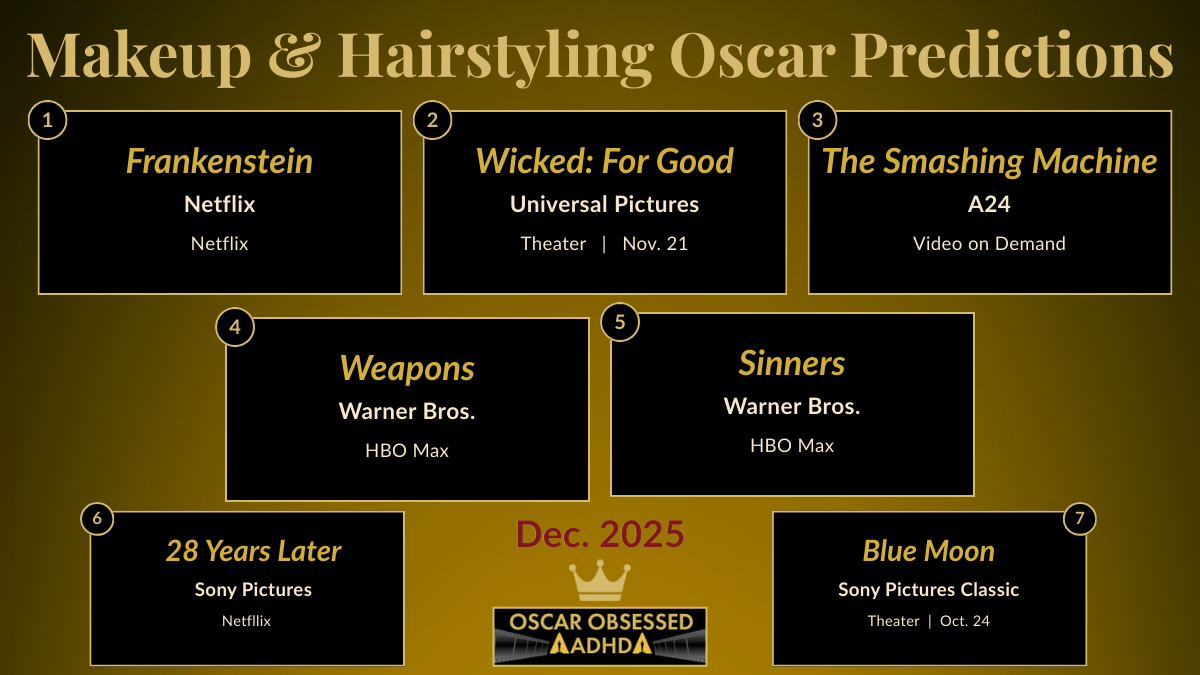 Makeup & Hairstyling Oscar Predictions

1
Frankenstein
Netflix
Netflix

2
Wicked: For Good
Universal Pictures
Theater | Nov. 21

3
The Smashing Machine
A24
Video on Demand

4
Weapons
Warner Bros.
HBO Max

5
Sinners
Warner Bros.
HBO Max

6
28 Years Later
Sony Pictures
Netfllix

Dec. 2025

OSCAR OBSESSED
ADHD

7
Blue Moon
Sony Pictures Classic
Theater | Oct. 24